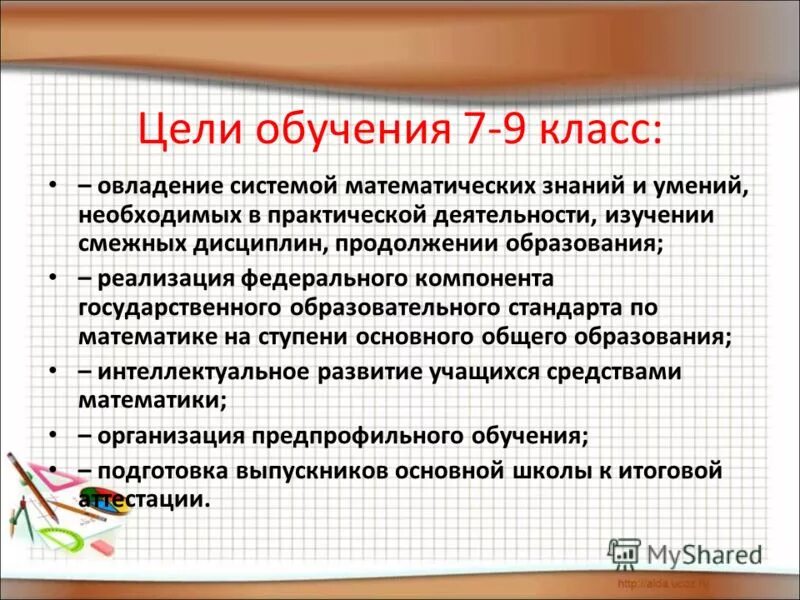 Цели обучения 7-9 класс:

• – овладение системой математических знаний и умений, необходимых в практической деятельности, изучении смежных дисциплин, продолжении образования;
• – реализация федерального компонента государственного образовательного стандарта по математике на ступени основного общего образования;
• – интеллектуальное развитие учащихся средствами математики;
• – организация предпрофильного обучения;
• – подготовка выпускников основной школы к итоговой аттестации.

MyShared

http://aida.ucoz.ru